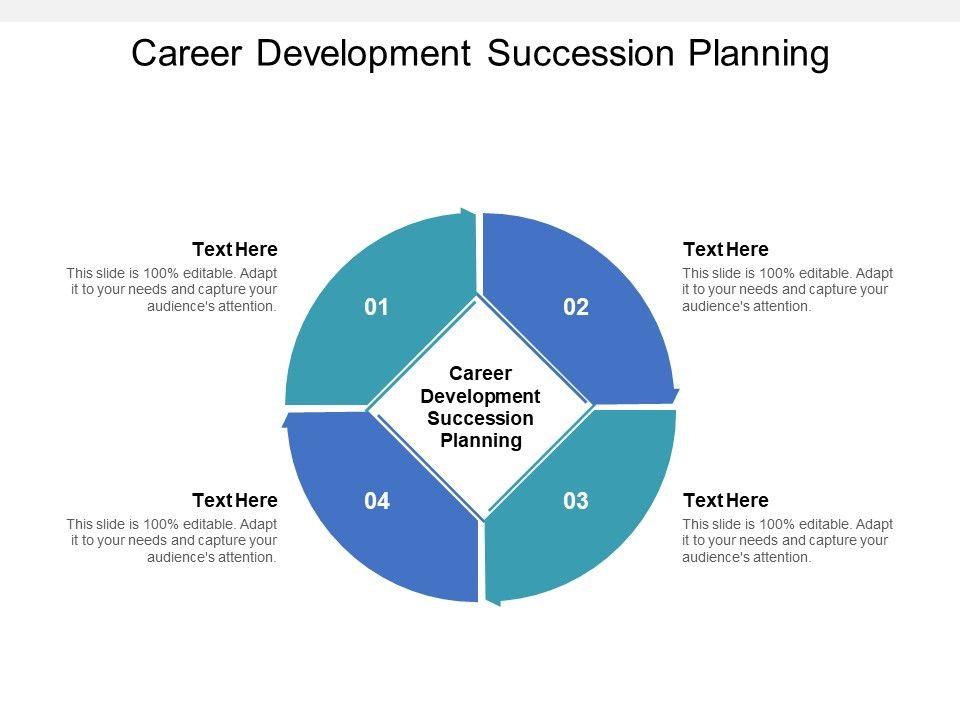 Career Development Succession Planning

Text Here
This slide is 100% editable. Adapt it to your needs and capture your audience's attention.

01

02

Text Here
This slide is 100% editable. Adapt it to your needs and capture your audience's attention.

Career Development Succession Planning

Text Here
This slide is 100% editable. Adapt it to your needs and capture your audience's attention.

04

03

Text Here
This slide is 100% editable. Adapt it to your needs and capture your audience's attention.